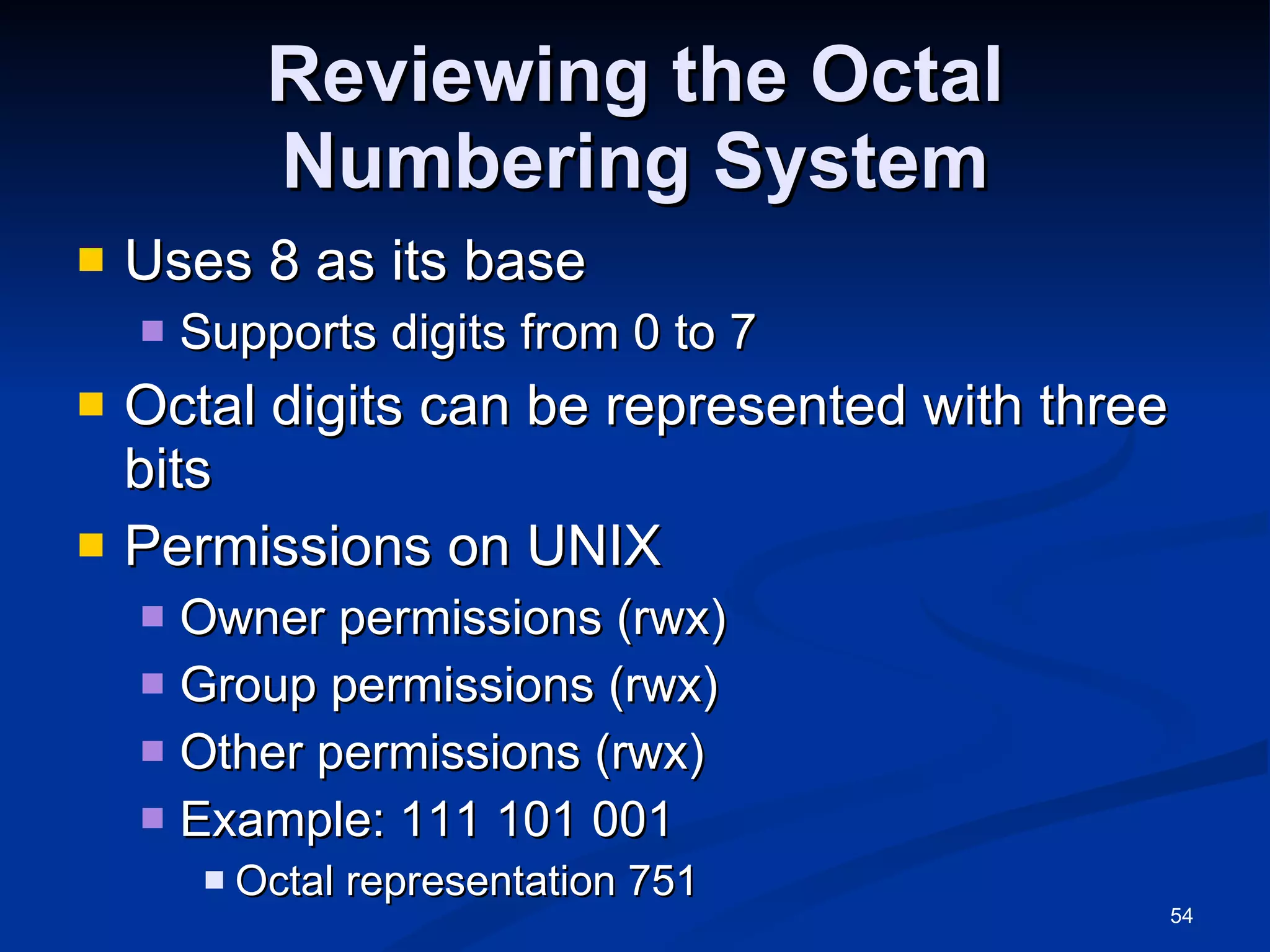 Reviewing the Octal Numbering System

Uses 8 as its base

Supports digits from 0 to 7

Octal digits can be represented with three bits

Permissions on UNIX

Owner permissions (rwx)

Group permissions (rwx)

Other permissions (rwx)

Example: 111 101 001

Octal representation 751

54